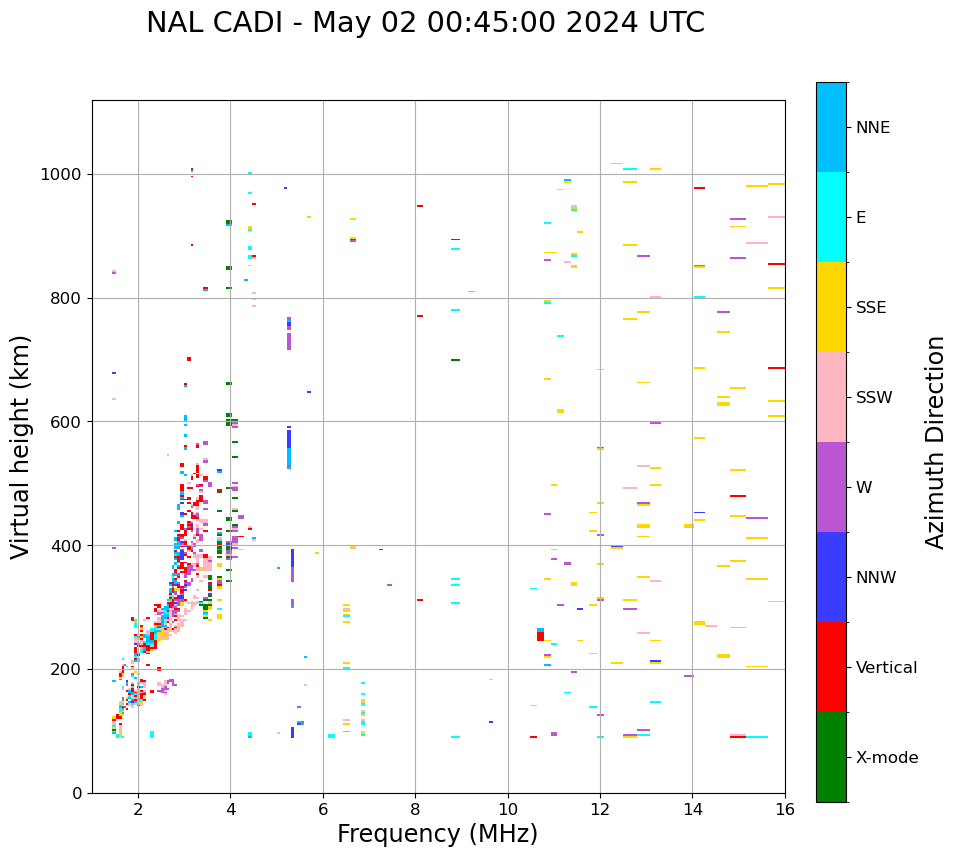 NAL CADI - May 02 00:45:00 2024 UTC

Virtual height (km)

1000
800
600
400
200
0

2
4
6
8
10
12
14
16

Frequency (MHz)

NNE
E
SSE
SSW
W
NNW
Vertical
X-mode

Azimuth Direction